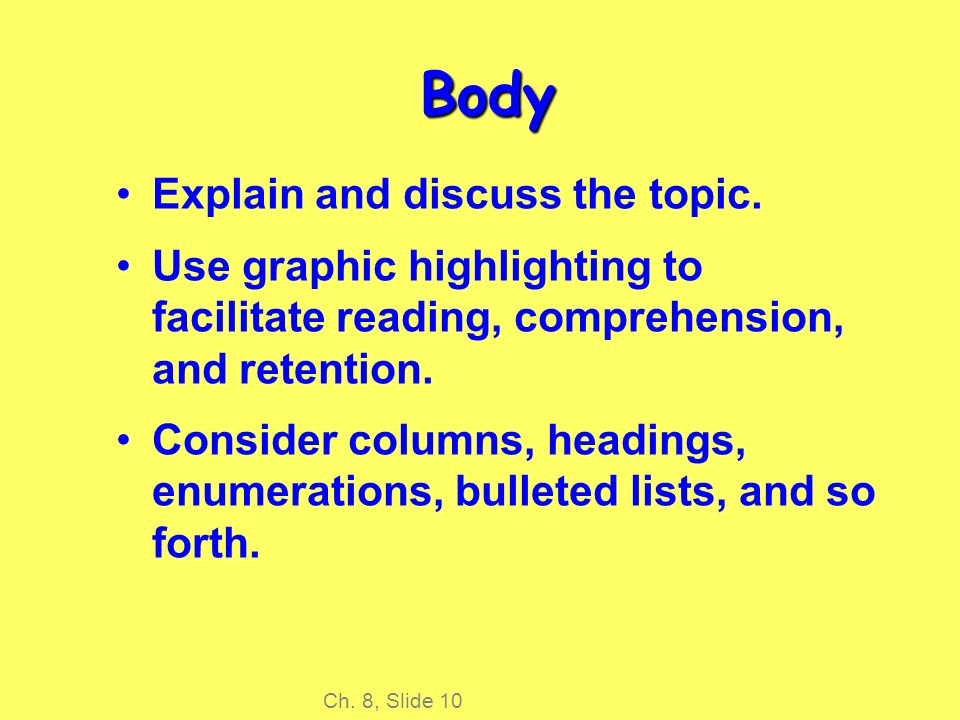 Body

• Explain and discuss the topic.

• Use graphic highlighting to facilitate reading, comprehension, and retention.

• Consider columns, headings, enumerations, bulleted lists, and so forth.

Ch. 8, Slide 10